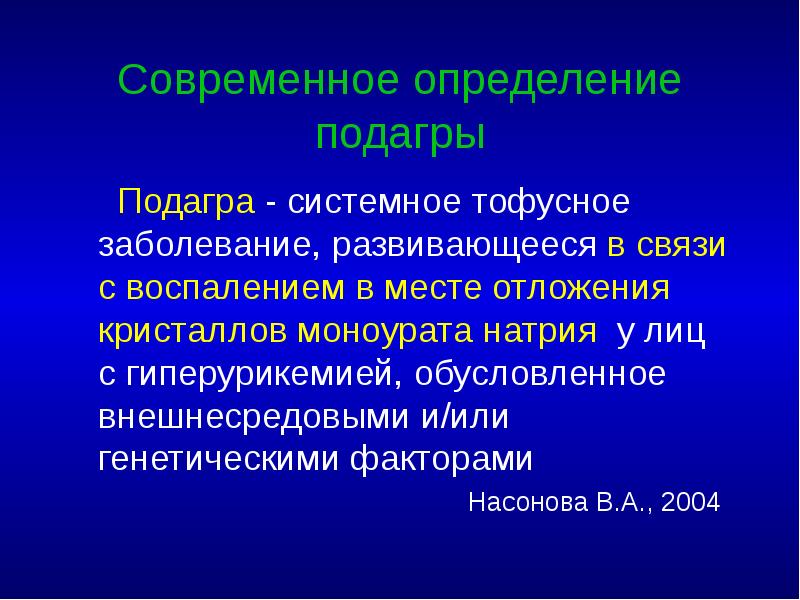 Современное определение подагры

Подагра - системное тофусное заболевание, развивающееся в связи с воспалением в месте отложения кристаллов моноурата натрия у лиц с гиперурикемией, обусловленное внешнесредовыми и/или генетическими факторами

Насонова В.А., 2004